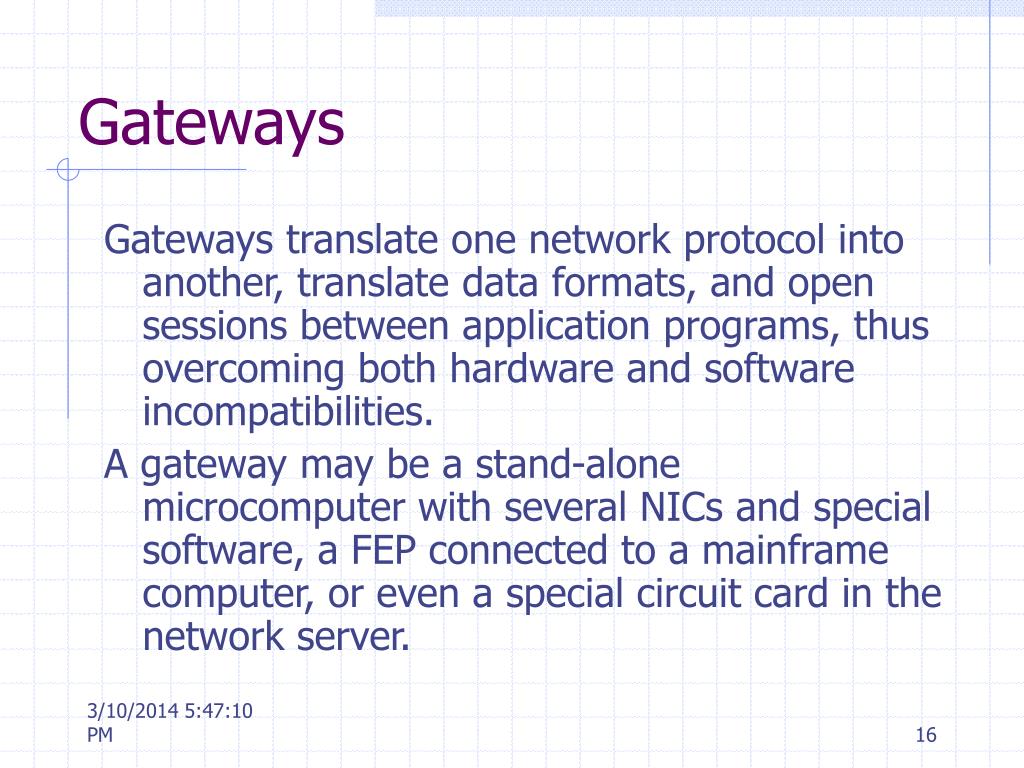 Gateways

Gateways translate one network protocol into another, translate data formats, and open sessions between application programs, thus overcoming both hardware and software incompatibilities.

A gateway may be a stand-alone microcomputer with several NICs and special software, a FEP connected to a mainframe computer, or even a special circuit card in the network server.

3/10/2014 5:47:10 PM

16